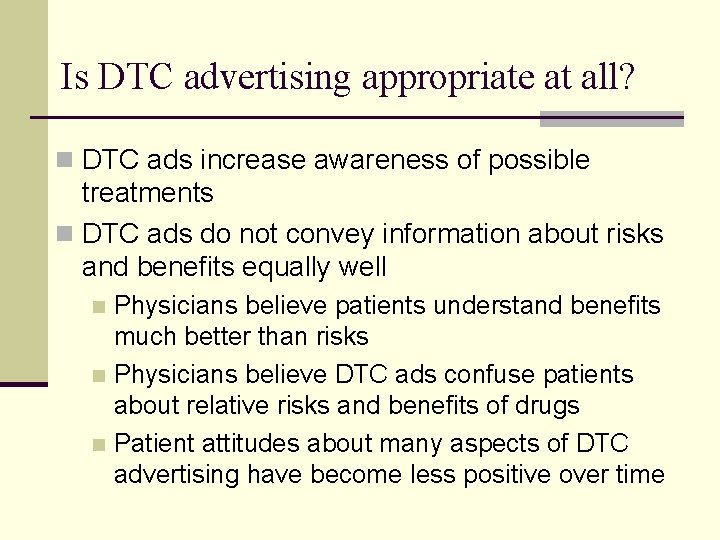 Is DTC advertising appropriate at all?

DTC ads increase awareness of possible treatments

DTC ads do not convey information about risks and benefits equally well

Physicians believe patients understand benefits much better than risks

Physicians believe DTC ads confuse patients about relative risks and benefits of drugs

Patient attitudes about many aspects of DTC advertising have become less positive over time